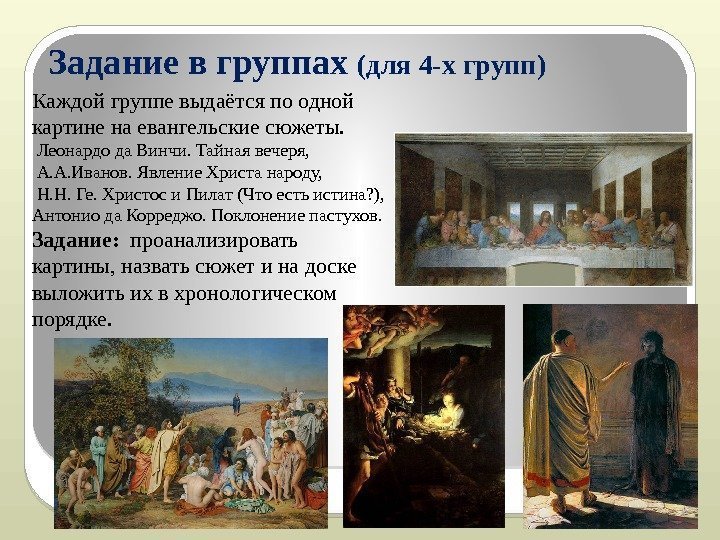 Задание в группах (для 4-х групп)

Каждой группе выдаётся по одной картине на евангельские сюжеты.
Леонардо да Винчи. Тайная вечеря,
А.А.Иванов. Явление Христа народу,
Н.Н. Ге. Христос и Пилат (Что есть истина?),
Антонио да Корреджо. Поклонение пастухов.

Задание: проанализировать картины, назвать сюжет и на доске выложить их в хронологическом порядке.